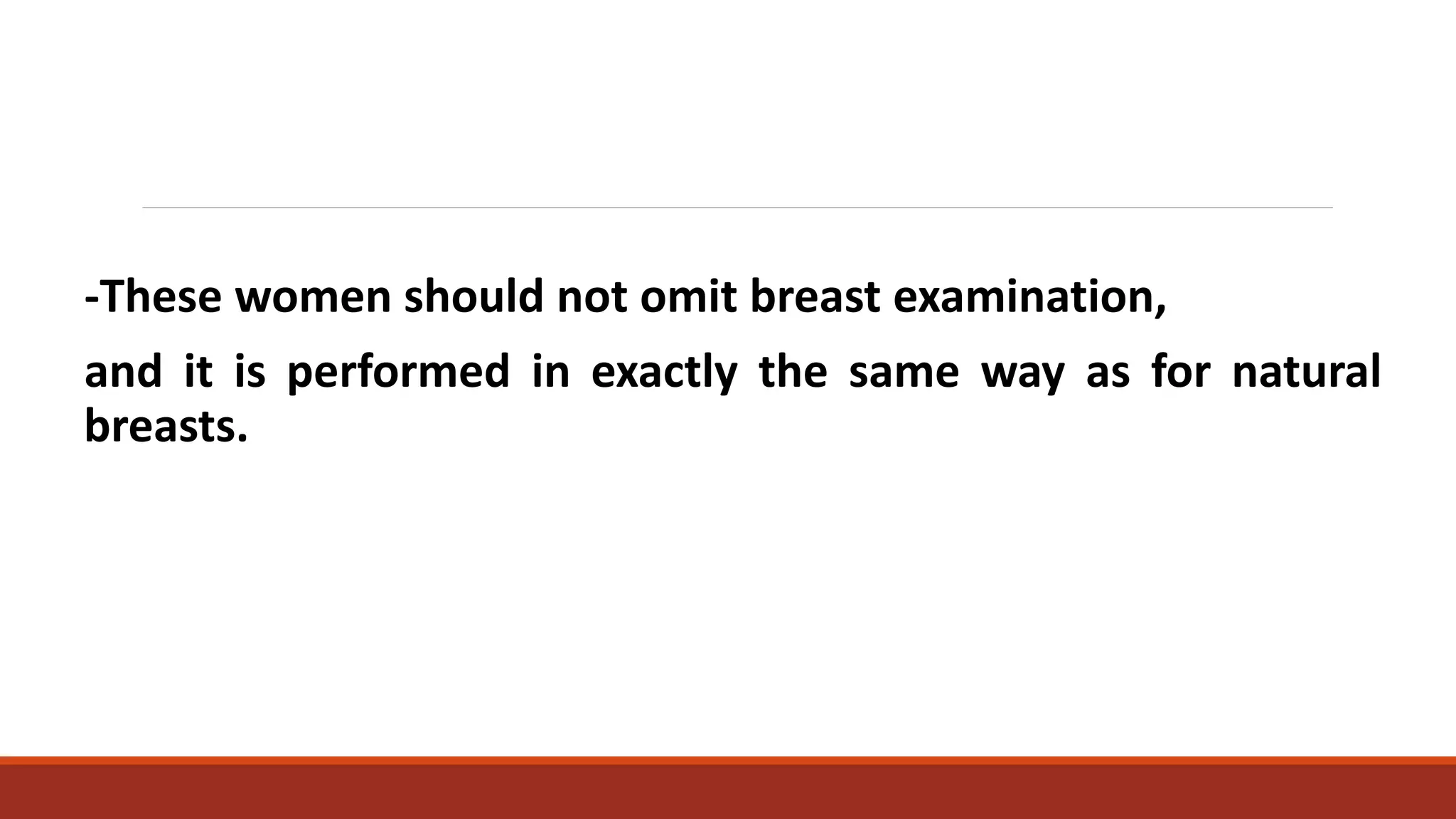 -These women should not omit breast examination,

and it is performed in exactly the same way as for natural breasts.